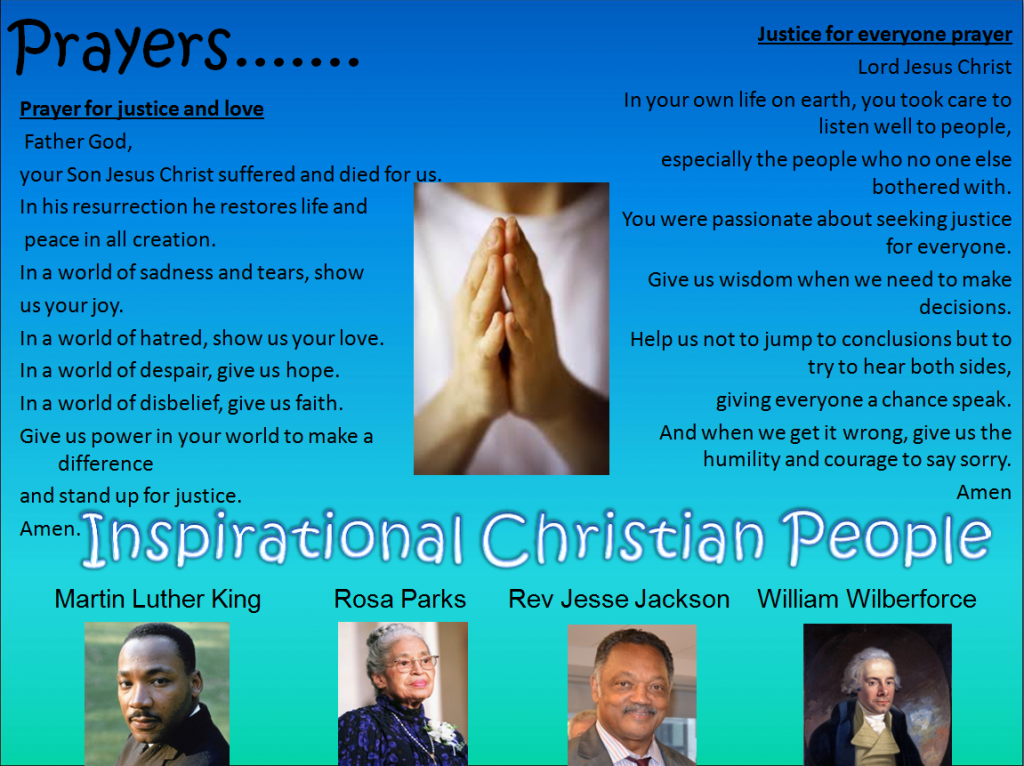 Prayers.......

Prayer for justice and love

Father God,
your Son Jesus Christ suffered and died for us.
In his resurrection he restores life and peace in all creation.
In a world of sadness and tears, show us your joy.
In a world of hatred, show us your love.
In a world of despair, give us hope.
In a world of disbelief, give us faith.
Give us power in your world to make a difference
and stand up for justice.
Amen.

Justice for everyone prayer

Lord Jesus Christ
In your own life on earth, you took care to listen well to people,
especially the people who no one else bothered with.
You were passionate about seeking justice for everyone.
Give us wisdom when we need to make decisions.
Help us not to jump to conclusions but to try to hear both sides,
giving everyone a chance speak.
And when we get it wrong, give us the humility and courage to say sorry.
Amen

Inspirational Christian People

Martin Luther King
Rosa Parks
Rev Jesse Jackson
William Wilberforce